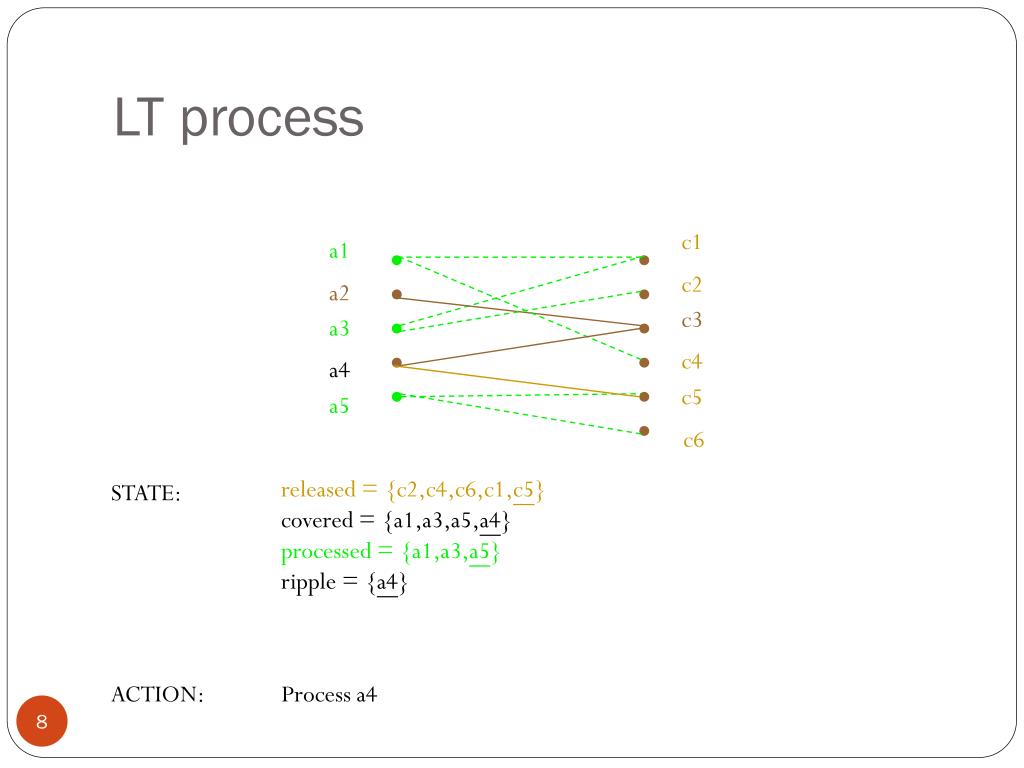 LT process

a1
a2
a3
a4
a5

c1
c2
c3
c4
c5
c6

STATE:

released = {c2,c4,c6,c1,c5}
covered = {a1,a3,a5,a4}
processed = {a1,a3,a5}
ripple = {a4}

ACTION: Process a4

8